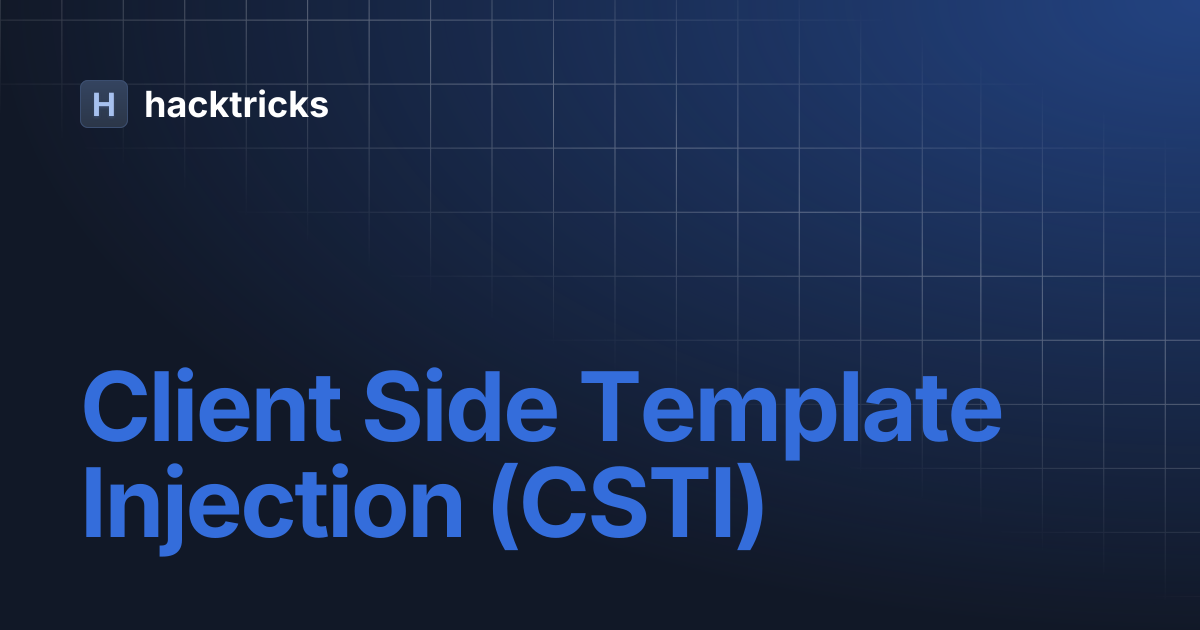 H hacktricks

Client Side Template Injection (CSTI)